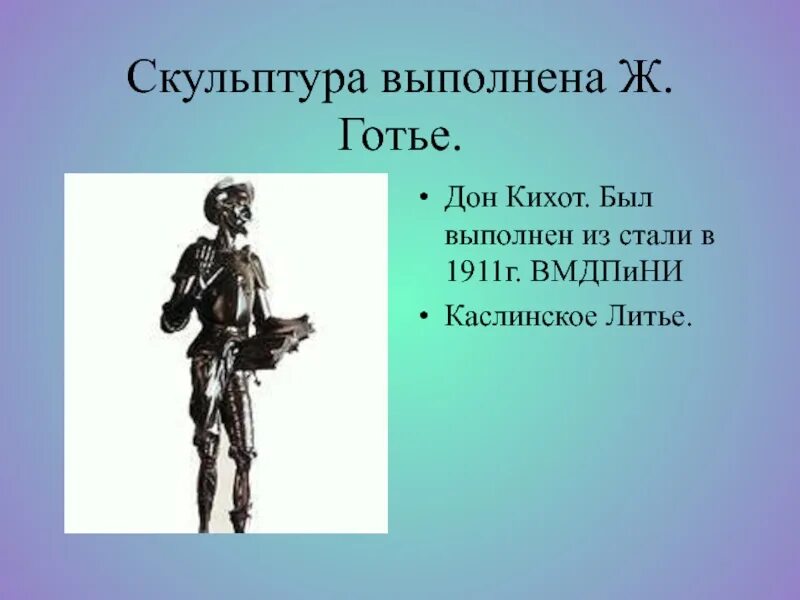 Скульптура выполнена Ж. Готье.

• Дон Кихот. Был выполнен из стали в 1911г. ВМДПиНИ
• Каслинское Литье.